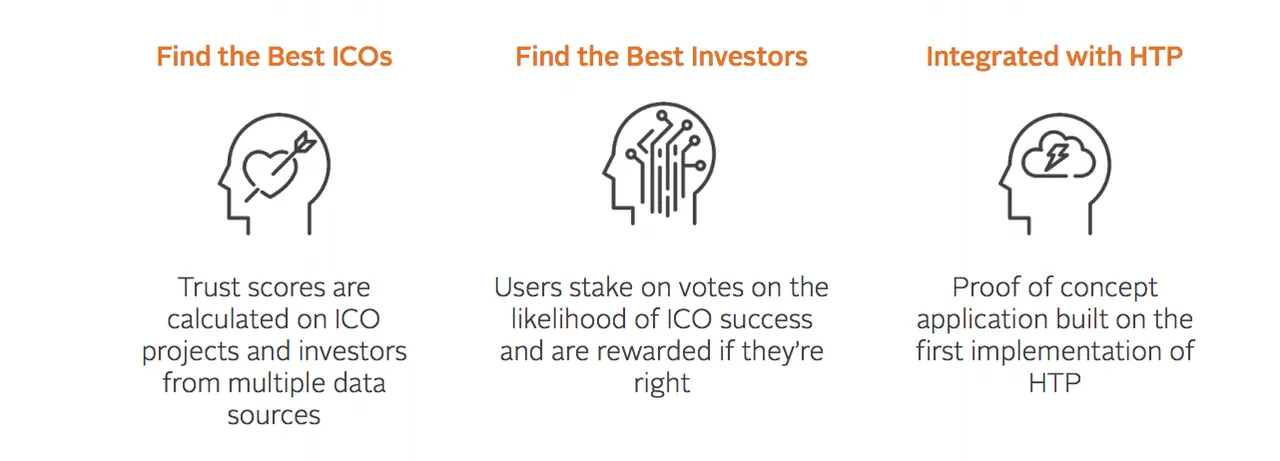 Find the Best ICOs

Trust scores are calculated on ICO projects and investors from multiple data sources

Find the Best Investors

Users stake on votes on the likelihood of ICO success and are rewarded if they're right

Integrated with HTP

Proof of concept application built on the first implementation of HTP